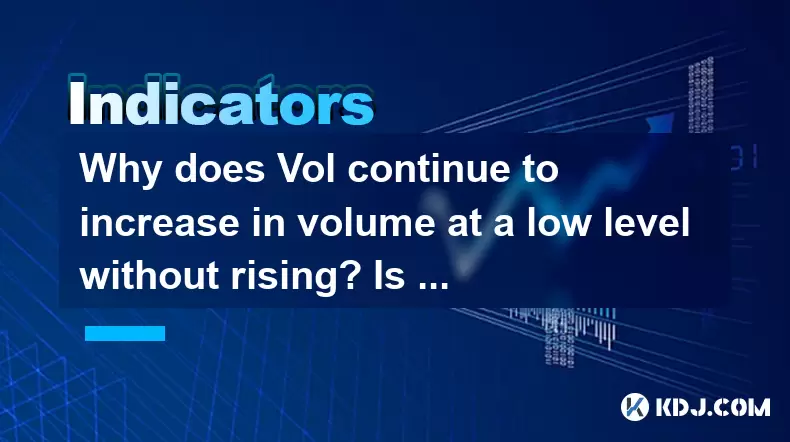 Indicators

Why does Vol continue to increase in volume at a low level without rising? Is ...

KDJ.COM